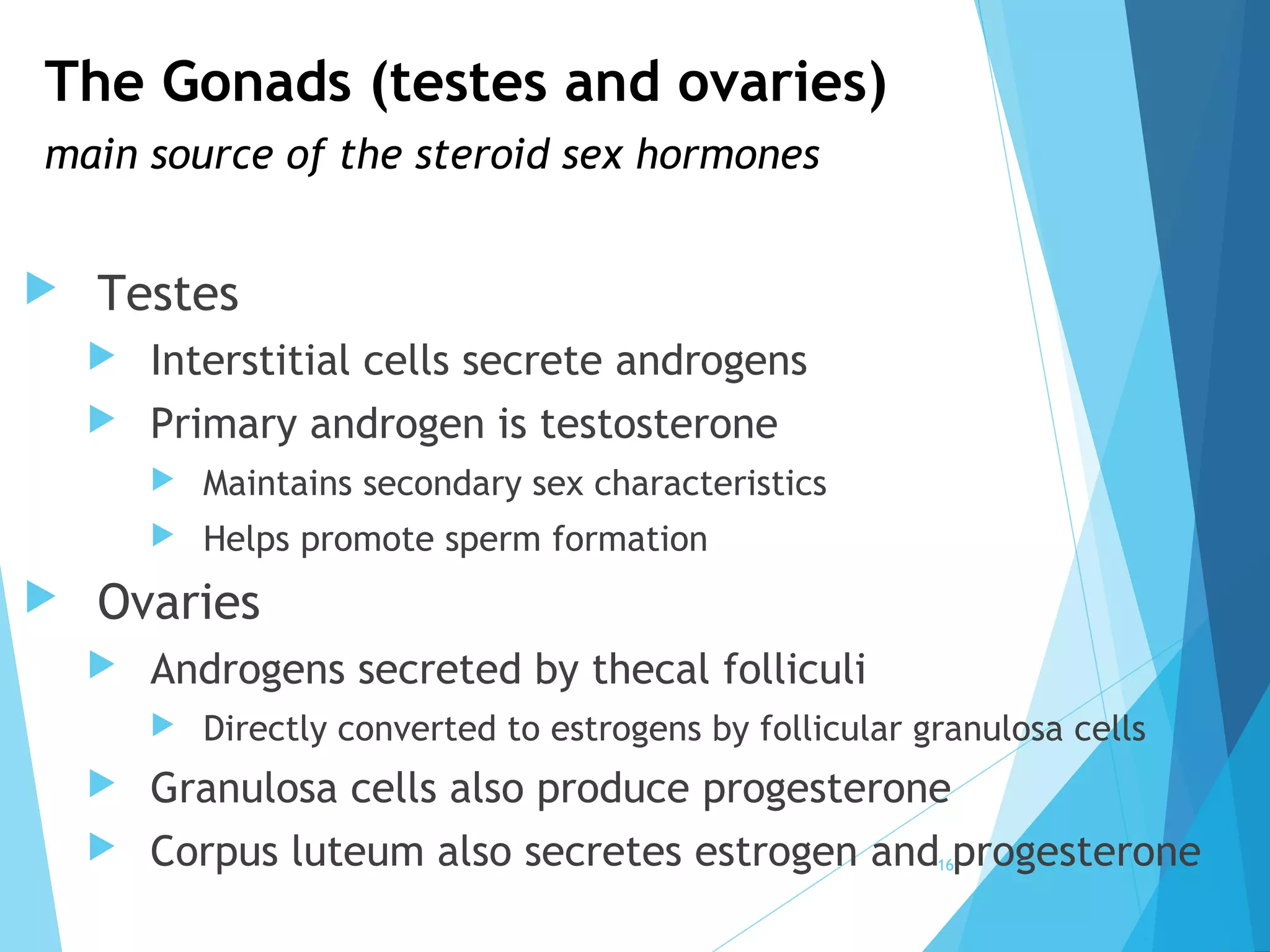 The Gonads (testes and ovaries)
main source of the steroid sex hormones

Testes

Interstitial cells secrete androgens

Primary androgen is testosterone

Maintains secondary sex characteristics

Helps promote sperm formation

Ovaries

Androgens secreted by thecal folliculi

Directly converted to estrogens by follicular granulosa cells

Granulosa cells also produce progesterone

Corpus luteum also secretes estrogen and progesterone

16